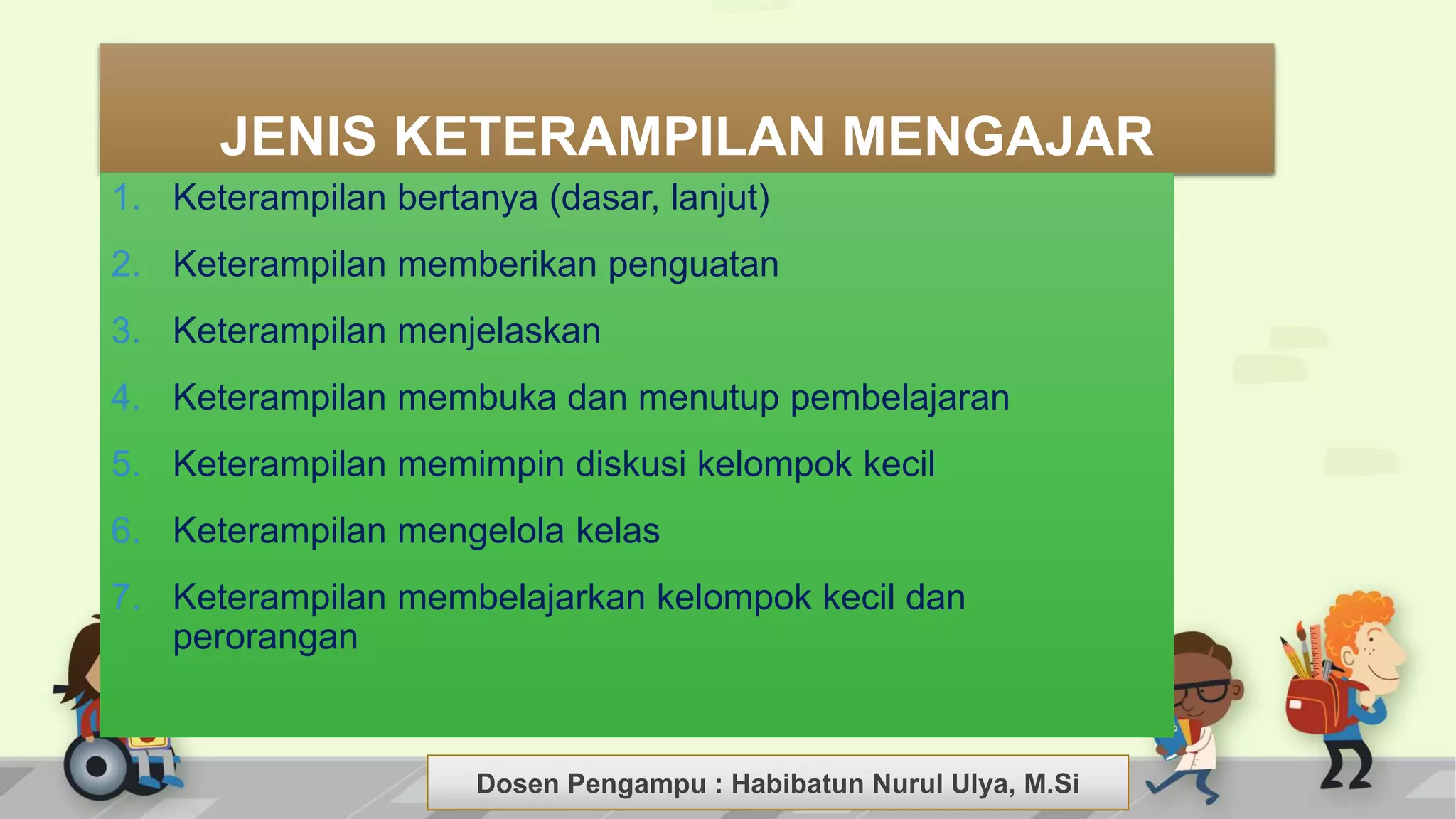 JENIS KETERAMPILAN MENGAJAR

1. Keterampilan bertanya (dasar, lanjut)
2. Keterampilan memberikan penguatan
3. Keterampilan menjelaskan
4. Keterampilan membuka dan menutup pembelajaran
5. Keterampilan memimpin diskusi kelompok kecil
6. Keterampilan mengelola kelas
7. Keterampilan membelajarkan kelompok kecil dan perorangan

Dosen Pengampu : Habibatun Nurul Ulya, M.Si